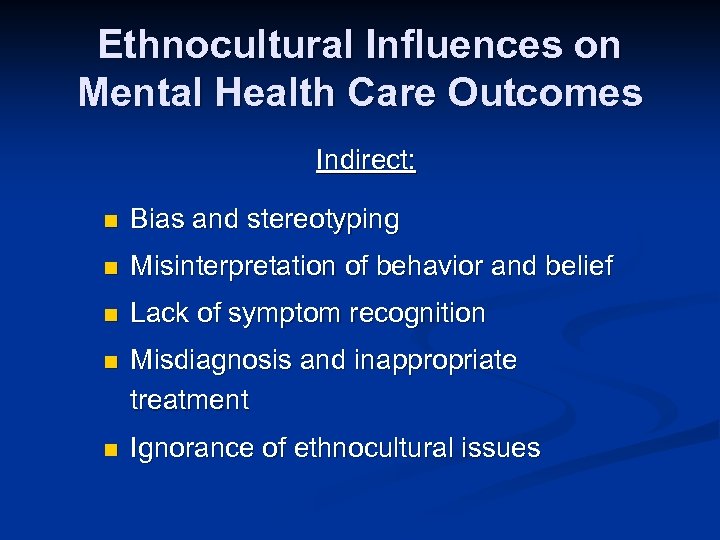 Ethnocultural Influences on Mental Health Care Outcomes

Indirect:

- Bias and stereotyping
- Misinterpretation of behavior and belief
- Lack of symptom recognition
- Misdiagnosis and inappropriate treatment
- Ignorance of ethnocultural issues